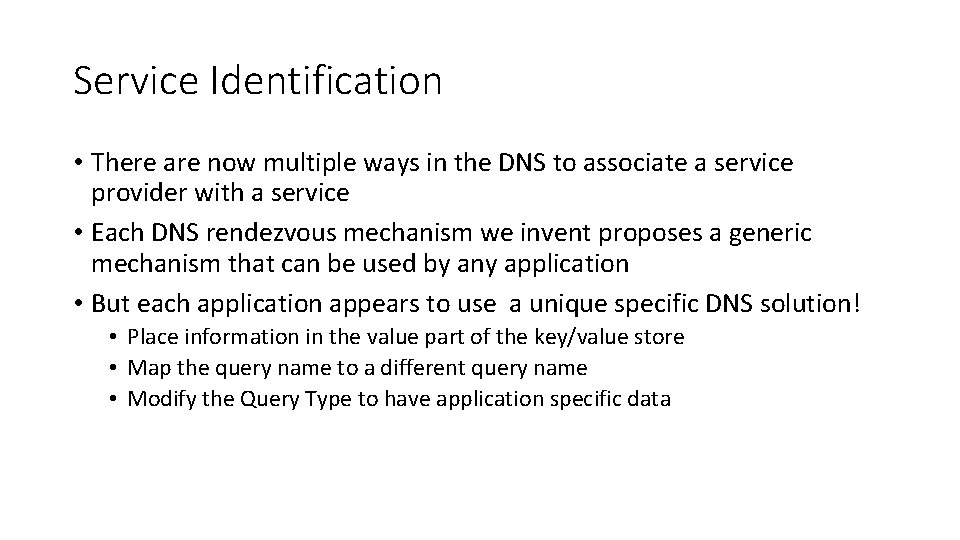 Service Identification

• There are now multiple ways in the DNS to associate a service provider with a service
• Each DNS rendezvous mechanism we invent proposes a generic mechanism that can be used by any application
• But each application appears to use a unique specific DNS solution!
  • Place information in the value part of the key/value store
  • Map the query name to a different query name
  • Modify the Query Type to have application specific data